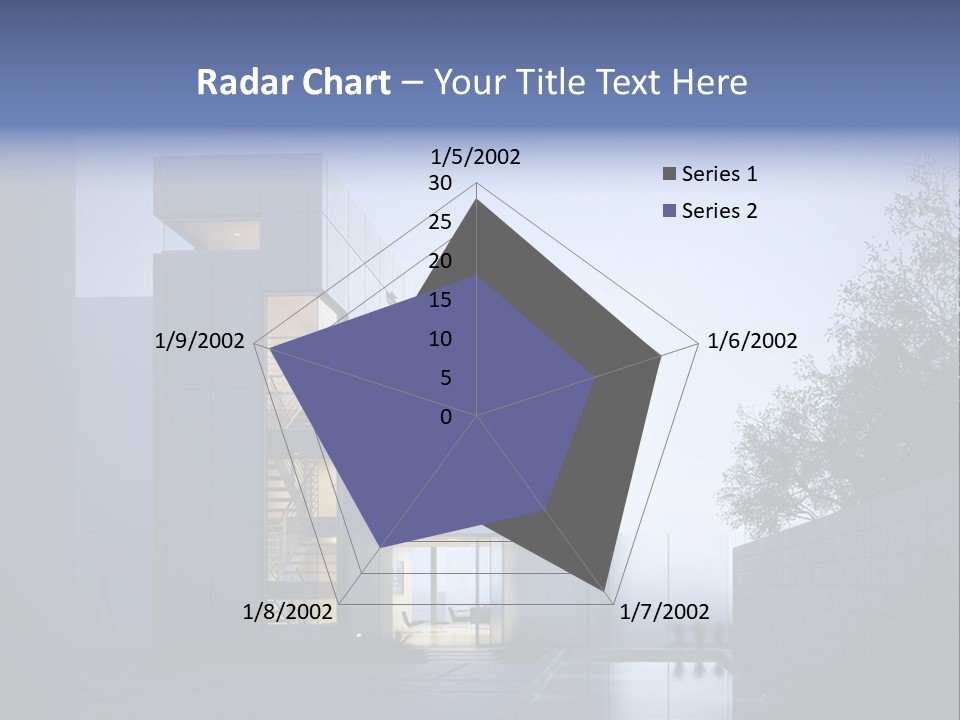 Radar Chart – Your Title Text Here

1/5/2002
30
25
20
15
10
5
0
1/6/2002
1/7/2002
1/8/2002
1/9/2002

Series 1
Series 2